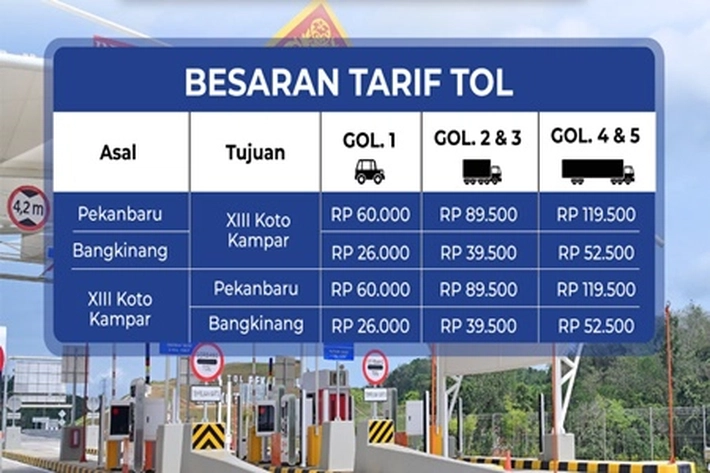 BESARAN TARIF TOL

| Asal | Tujuan | GOL. 1 | GOL. 2 & 3 | GOL. 4 & 5 |
|---|---|---|---|---|
| Pekanbaru | XIII Koto Kampar | RP 60.000 | RP 89.500 | RP 119.500 |
| Bangkinang | XIII Koto Kampar | RP 26.000 | RP 39.500 | RP 52.500 |
| XIII Koto Kampar | Pekanbaru | RP 60.000 | RP 89.500 | RP 119.500 |
| XIII Koto Kampar | Bangkinang | RP 26.000 | RP 39.500 | RP 52.500 |

4,2 m

TOL